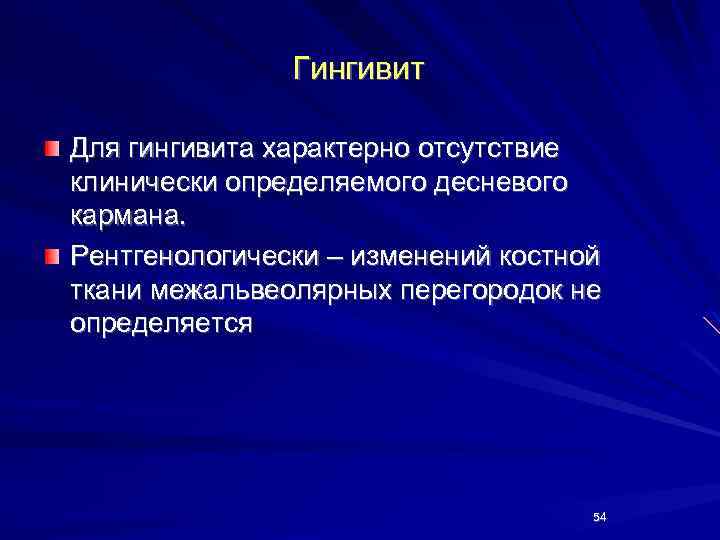 Гингивит

Для гингивита характерно отсутствие клинически определяемого десневого кармана.

Рентгенологически – изменений костной ткани межальвеолярных перегородок не определяется

54